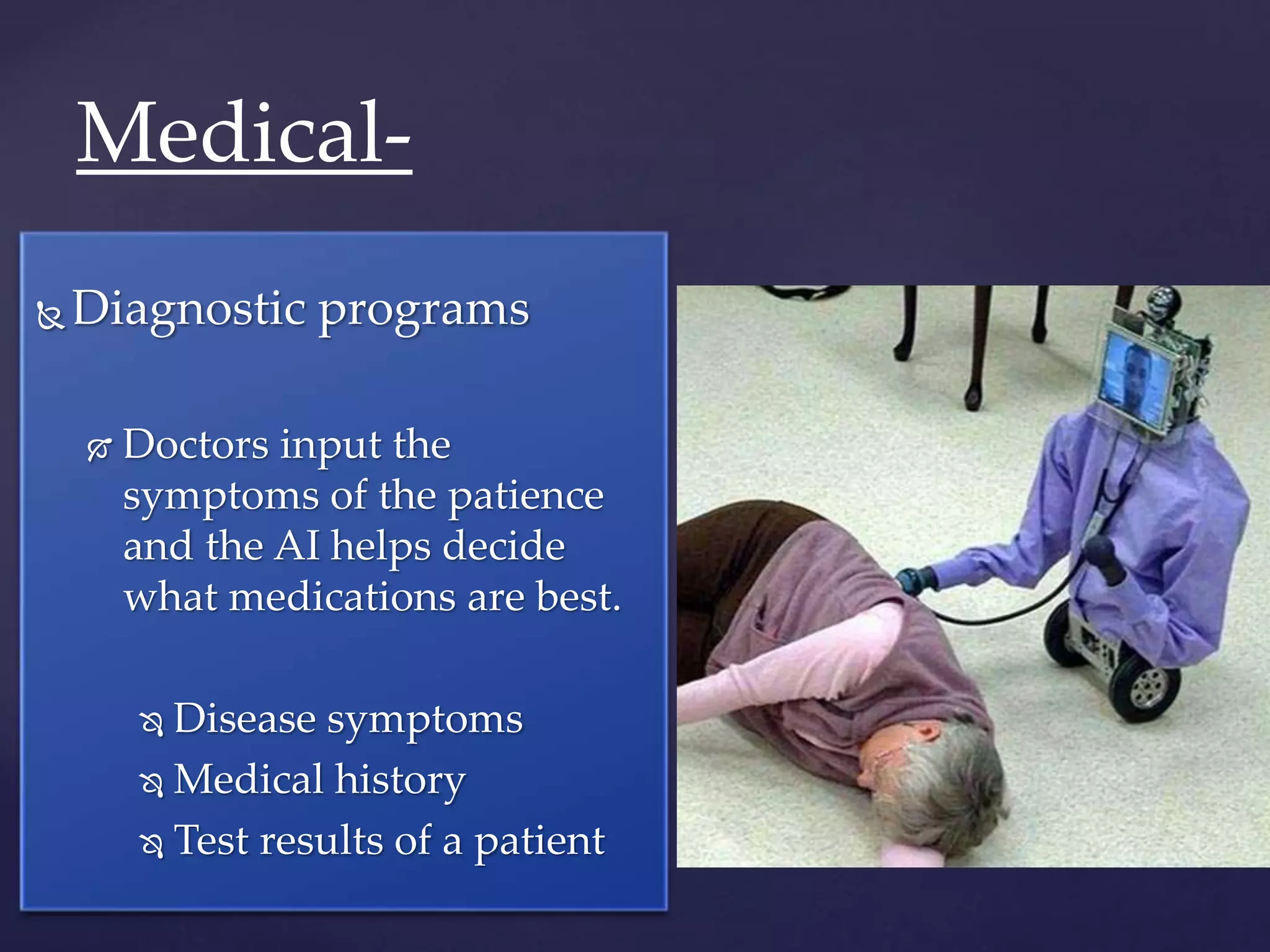 Medical-

Diagnostic programs

Doctors input the symptoms of the patience and the AI helps decide what medications are best.

Disease symptoms
Medical history
Test results of a patient